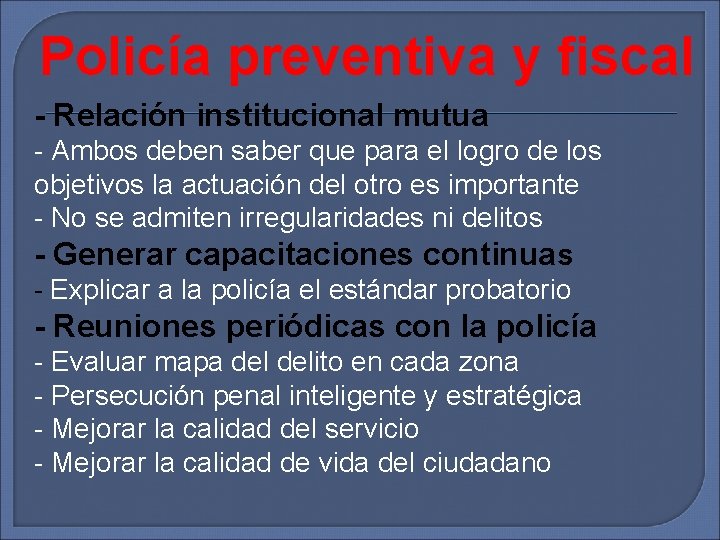 Policía preventiva y fiscal

- Relación institucional mutua
- Ambos deben saber que para el logro de los objetivos la actuación del otro es importante
- No se admiten irregularidades ni delitos

- Generar capacitaciones continuas
- Explicar a la policía el estándar probatorio

- Reuniones periódicas con la policía
- Evaluar mapa del delito en cada zona
- Persecución penal inteligente y estratégica
- Mejorar la calidad del servicio
- Mejorar la calidad de vida del ciudadano